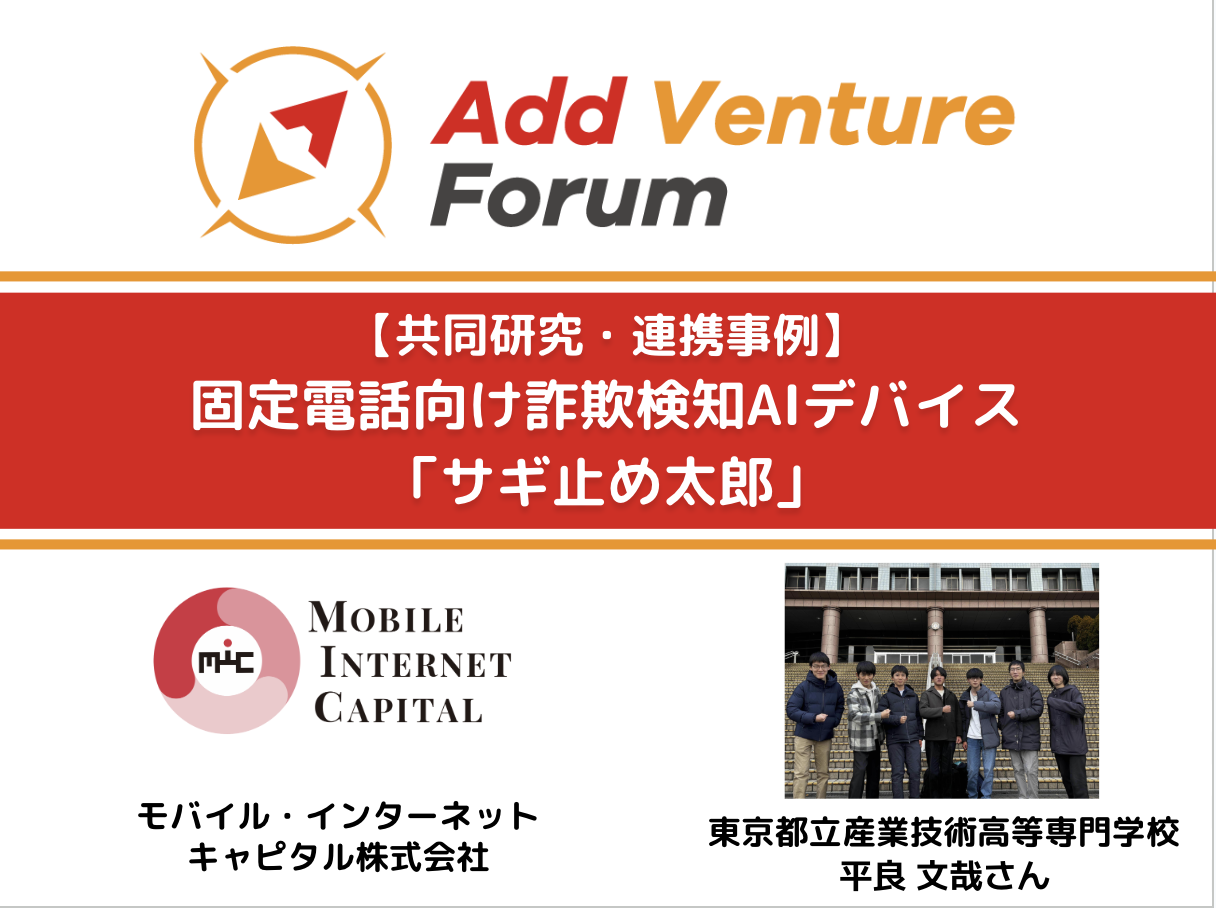 Add Venture Forum

【共同研究・連携事例】
固定電話向け詐欺検知AIデバイス
「サギ止め太郎」

mic
MOBILE INTERNET CAPITAL

モバイル・インターネット
キャピタル株式会社

東京都立産業技術高等専門学校
平良 文哉さん